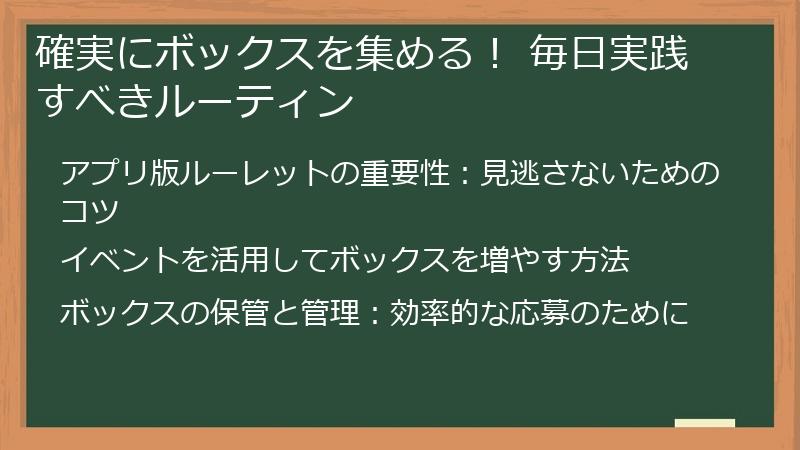 確実にボックスを集める！ 毎日実践すべきルーティン

アプリ版ルーレットの重要性：見逃さないためのコツ

イベントを活用してボックスを増やす方法

ボックスの保管と管理：効率的な応募のために